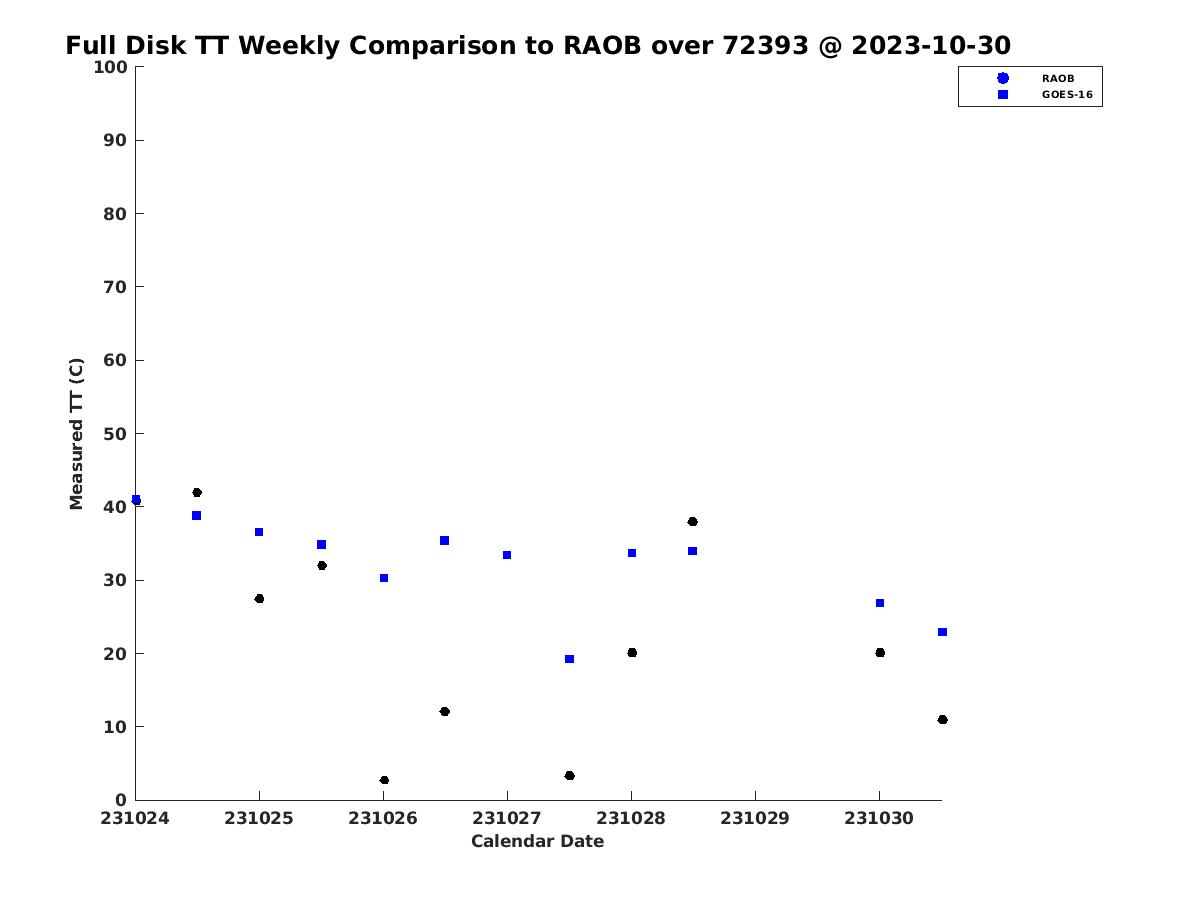 Full Disk TT Weekly Comparison to RAOB over 72393 @ 2023-10-30

RAOB
GOES-16

Measured TT (C)

100
90
80
70
60
50
40
30
20
10
0

231024 231025 231026 231027 231028 231029 231030

Calendar Date